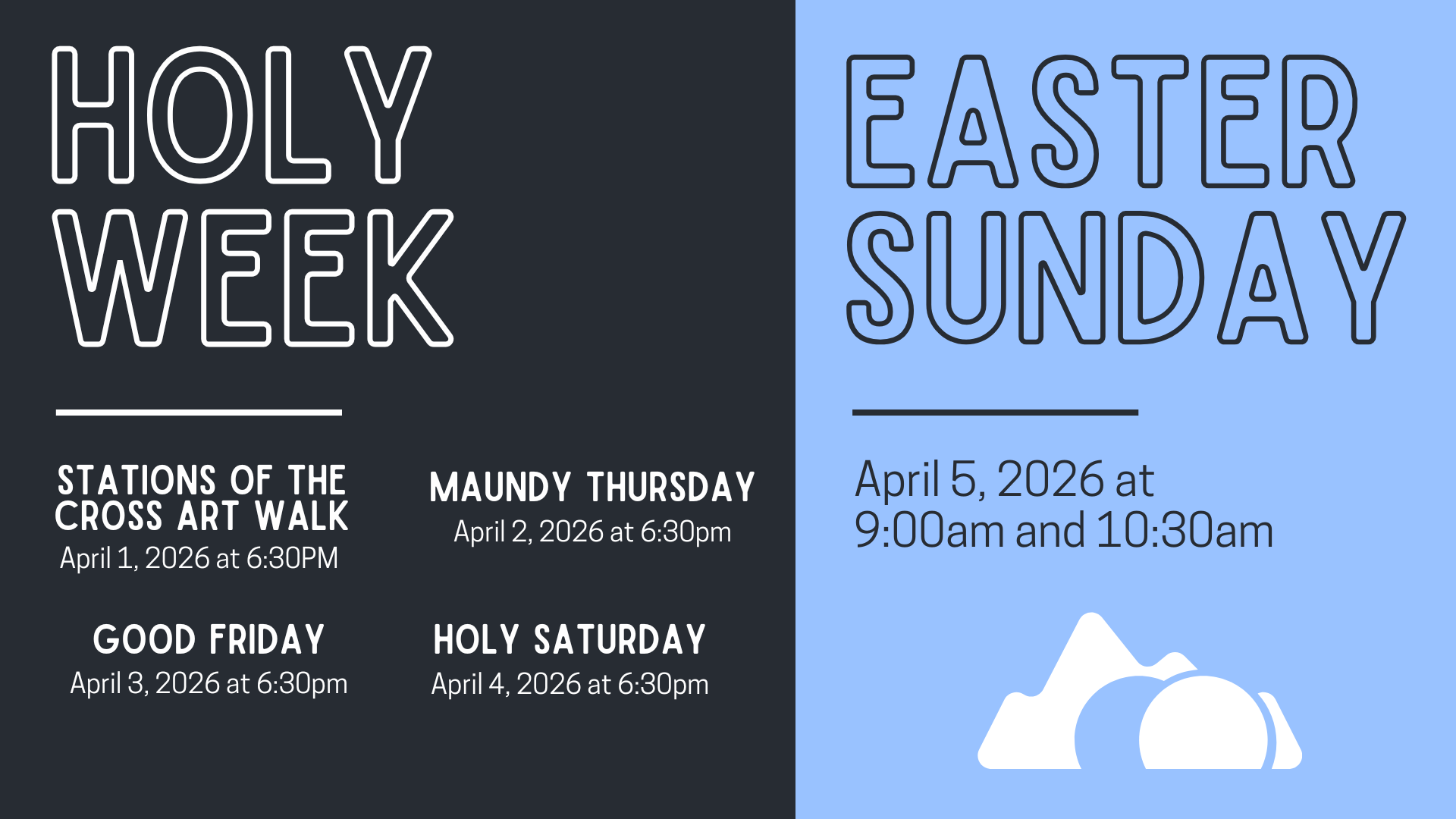 HOLY WEEK

STATIONS OF THE CROSS ART WALK
April 1, 2026 at 6:30PM

MAUNDY THURSDAY
April 2, 2026 at 6:30pm

GOOD FRIDAY
April 3, 2026 at 6:30pm

HOLY SATURDAY
April 4, 2026 at 6:30pm

EASTER SUNDAY

April 5, 2026 at 9:00am and 10:30am